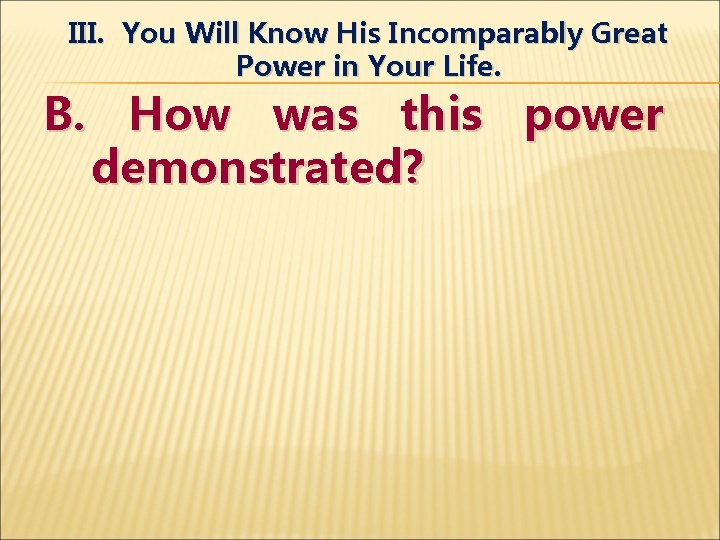 III. You Will Know His Incomparably Great Power in Your Life.

B. How was this power demonstrated?